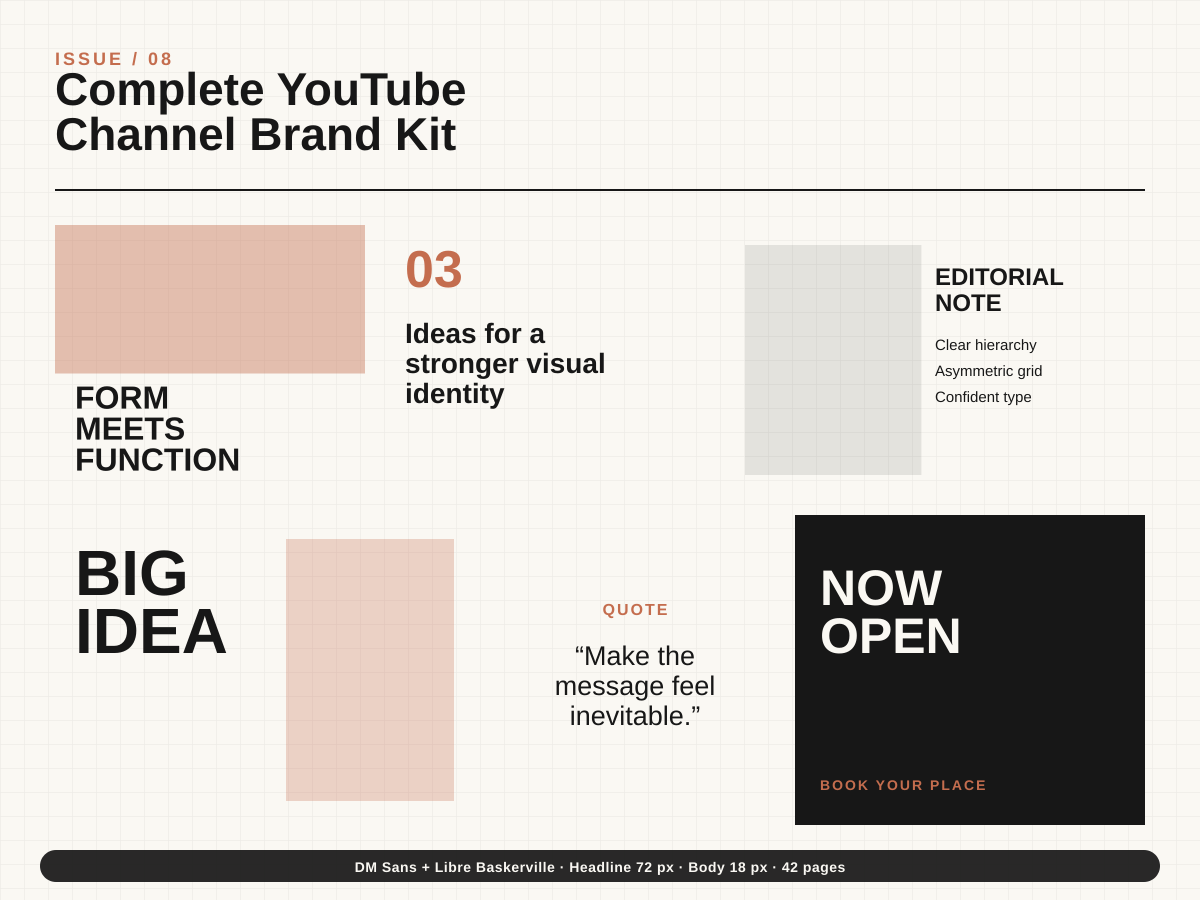 ISSUE / 08

Complete YouTube Channel Brand Kit

FORM MEETS FUNCTION

03

Ideas for a stronger visual identity

EDITORIAL NOTE

Clear hierarchy
Asymmetric grid
Confident type

BIG IDEA

QUOTE

“Make the message feel inevitable.”

NOW OPEN

BOOK YOUR PLACE

DM Sans + Libre Baskerville · Headline 72 px · Body 18 px · 42 pages